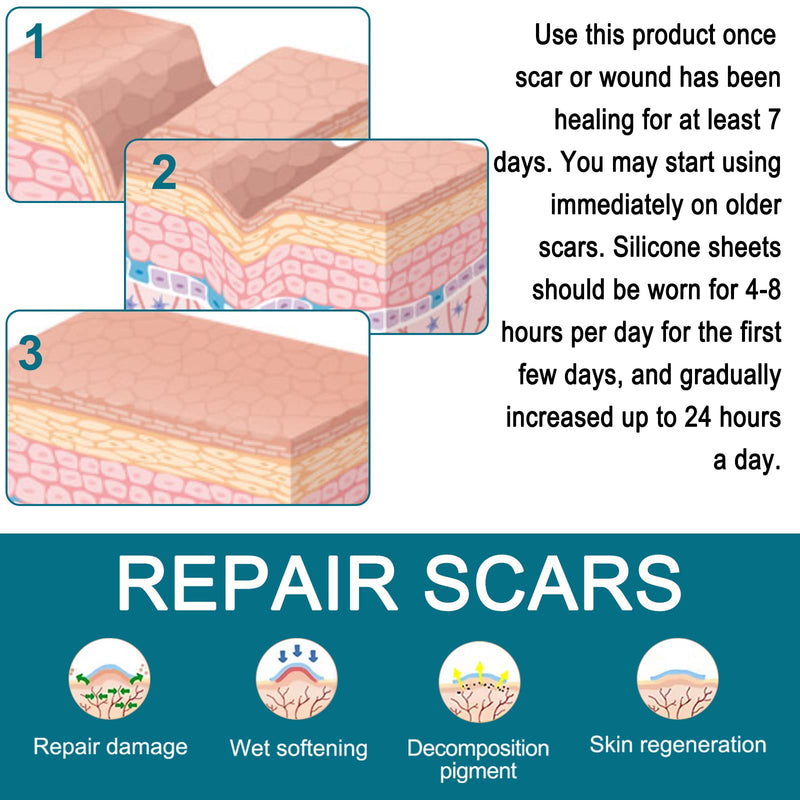 1

2

3

Use this product once scar or wound has been healing for at least 7 days. You may start using immediately on older scars. Silicone sheets should be worn for 4-8 hours per day for the first few days, and gradually increased up to 24 hours a day.

REPAIR SCARS

Repair damage

Wet softening

Decomposition pigment

Skin regeneration